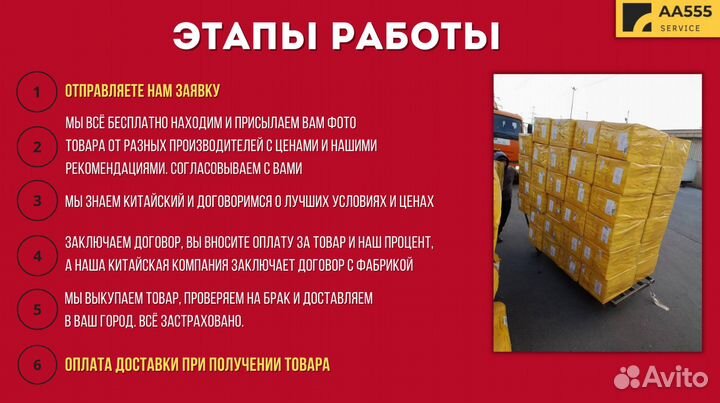 AA555
SERVICE

ЭТАПЫ РАБОТЫ

1 ОТПРАВЛЯЕТЕ НАМ ЗАЯВКУ

2 МЫ ВСЁ БЕСПЛАТНО НАХОДИМ И ПРИСЫЛАЕМ ВАМ ФОТО ТОВАРА ОТ РАЗНЫХ ПРОИЗВОДИТЕЛЕЙ С ЦЕНАМИ И НАШИМИ РЕКОМЕНДАЦИЯМИ. СОГЛАСОВЫВАЕМ С ВАМИ

3 МЫ ЗНАЕМ КИТАЙСКИЙ И ДОГОВОРИМСЯ О ЛУЧШИХ УСЛОВИЯХ И ЦЕНАХ

4 ЗАКЛЮЧАЕМ ДОГОВОР, ВЫ ВНОСИТЕ ОПЛАТУ ЗА ТОВАР И НАШ ПРОЦЕНТ, А НАША КИТАЙСКАЯ КОМПАНИЯ ЗАКЛЮЧАЕТ ДОГОВОР С ФАБРИКОЙ

5 МЫ ВЫКУПАЕМ ТОВАР, ПРОВЕРЯЕМ НА БРАК И ДОСТАВЛЯЕМ В ВАШ ГОРОД. ВСЁ ЗАСТРАХОВАНО.

6 ОПЛАТА ДОСТАВКИ ПРИ ПОЛУЧЕНИИ ТОВАРА

Avito